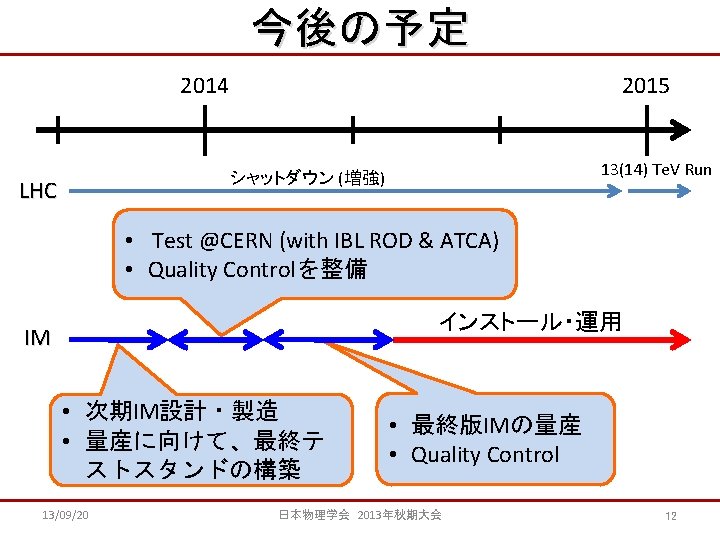 今後の予定

2014

2015

LHC

シャットダウン (増強)

13(14) TeV Run

• Test @CERN (with IBL ROD & ATCA)
• Quality Controlを整備

IM

インストール・運用

• 次期IM設計・製造
• 量産に向けて、最終テストスタンドの構築

• 最終版IMの量産
• Quality Control

13/09/20

日本物理学会 2013年秋期大会

12